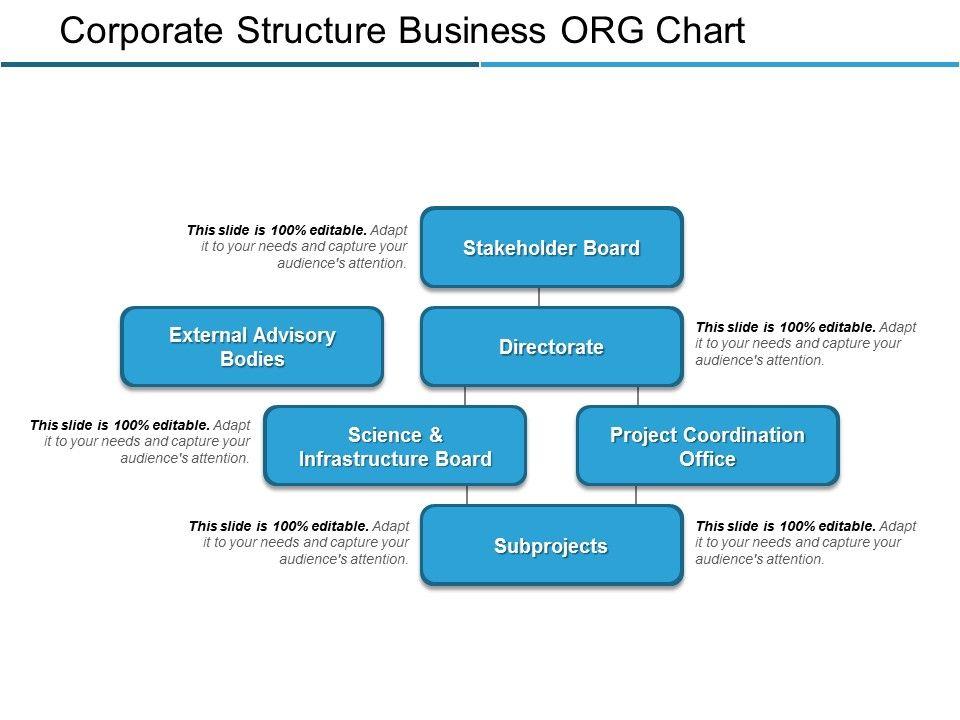 Corporate Structure Business ORG Chart

This slide is 100% editable. Adapt it to your needs and capture your audience's attention.

Stakeholder Board

External Advisory Bodies

Directorate

This slide is 100% editable. Adapt it to your needs and capture your audience's attention.

This slide is 100% editable. Adapt it to your needs and capture your audience's attention.

Science & Infrastructure Board

Project Coordination Office

This slide is 100% editable. Adapt it to your needs and capture your audience's attention.

Subprojects

This slide is 100% editable. Adapt it to your needs and capture your audience's attention.